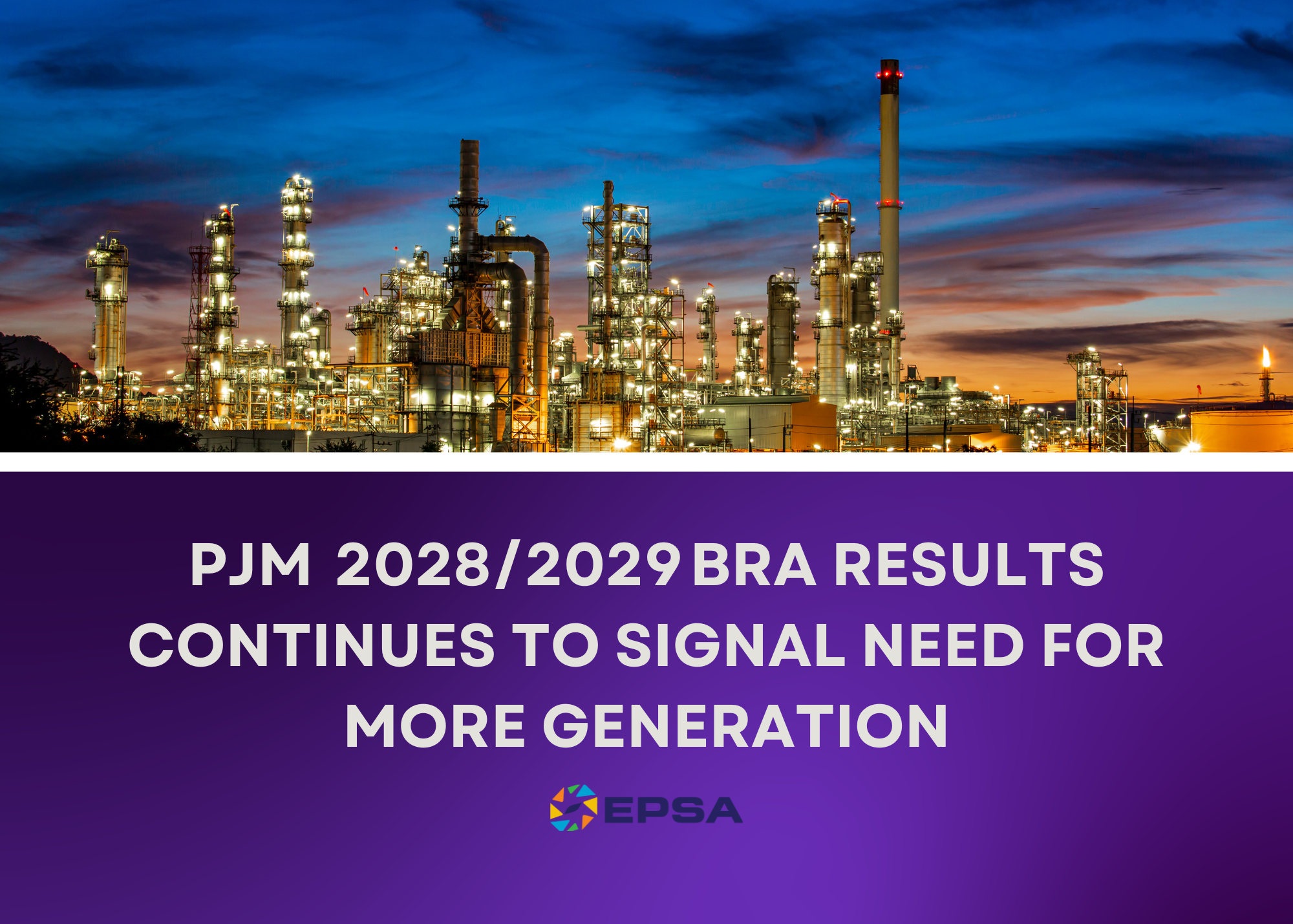 PJM 2028/2029 BRA RESULTS CONTINUES TO SIGNAL NEED FOR MORE GENERATION

EPSA